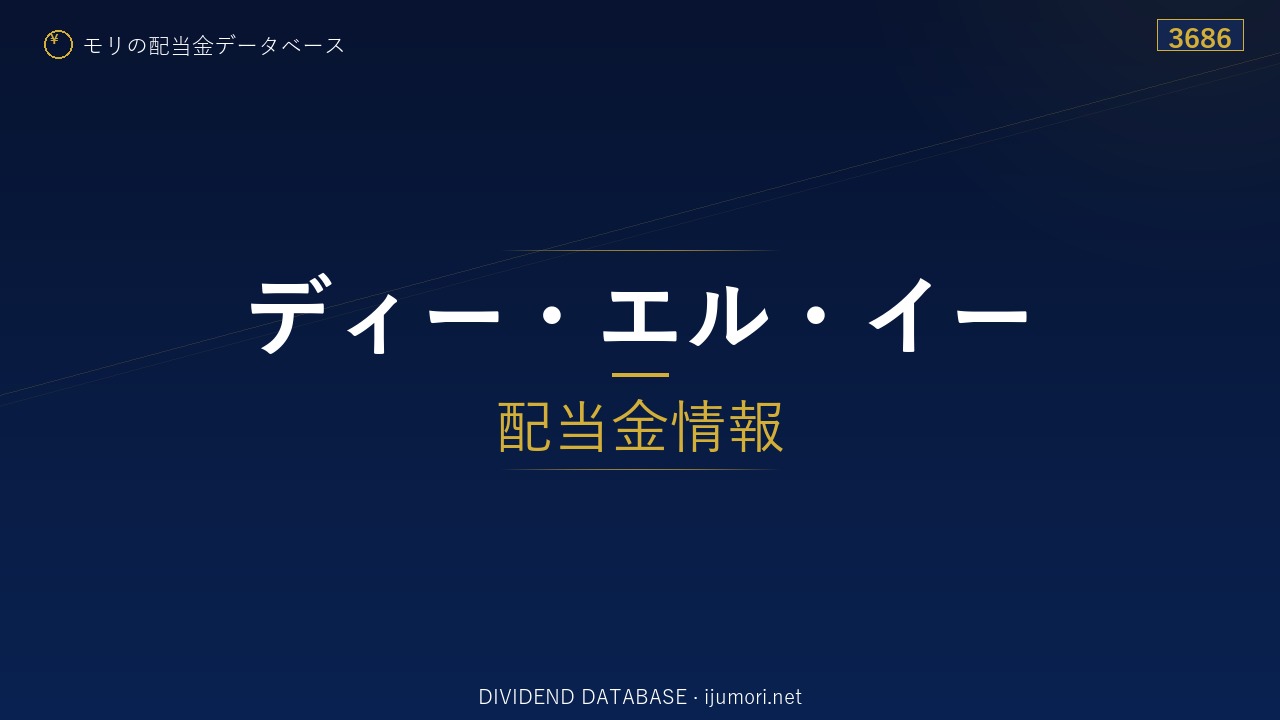 ¥ モリの配当金データベース

3686

ディー・エル・イー

配当金情報

DIVIDEND DATABASE · ijumori.net